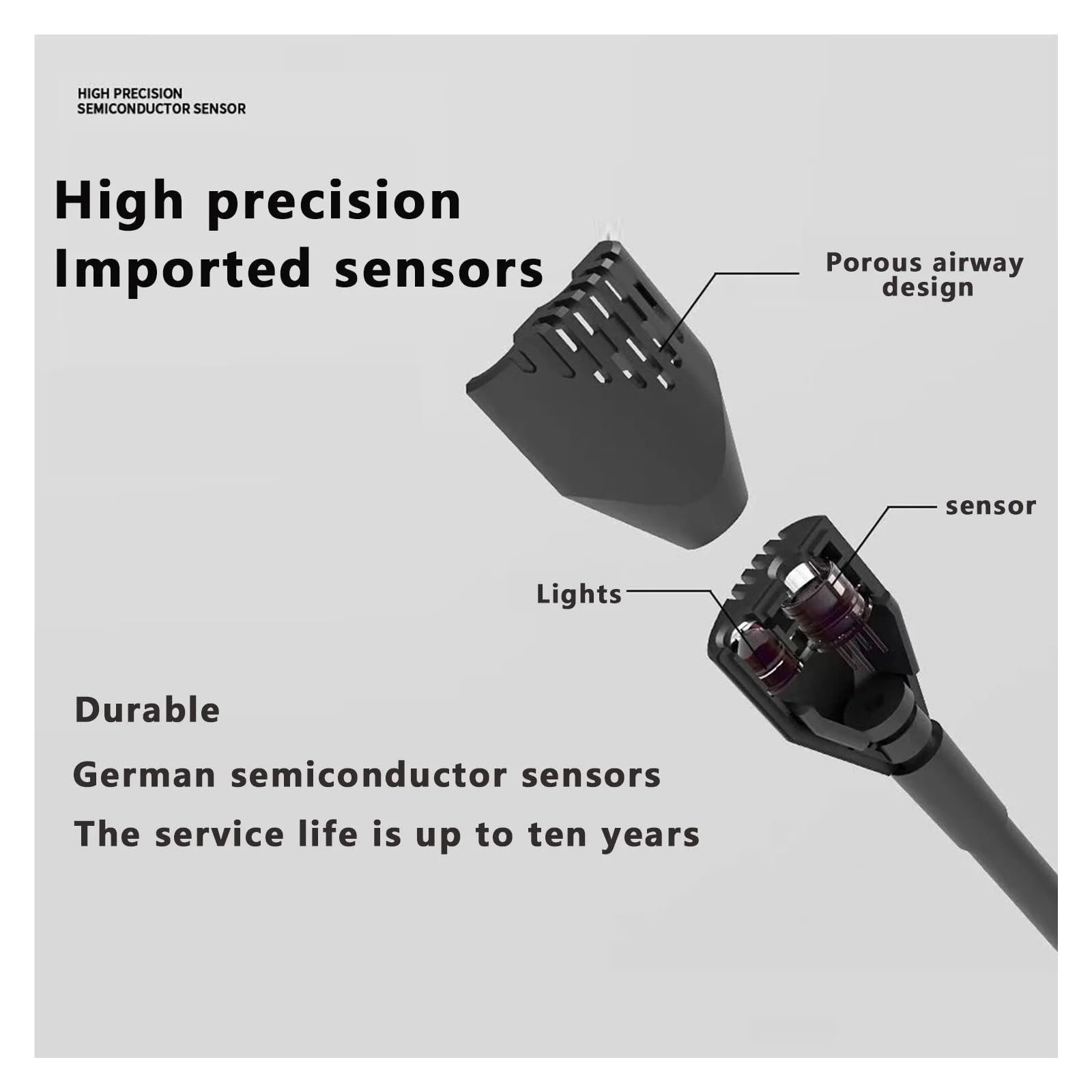 HIGH PRECISION
SEMICONDUCTOR SENSOR

High precision
Imported sensors

Porous airway design

sensor

Lights

Durable

German semiconductor sensors

The service life is up to ten years